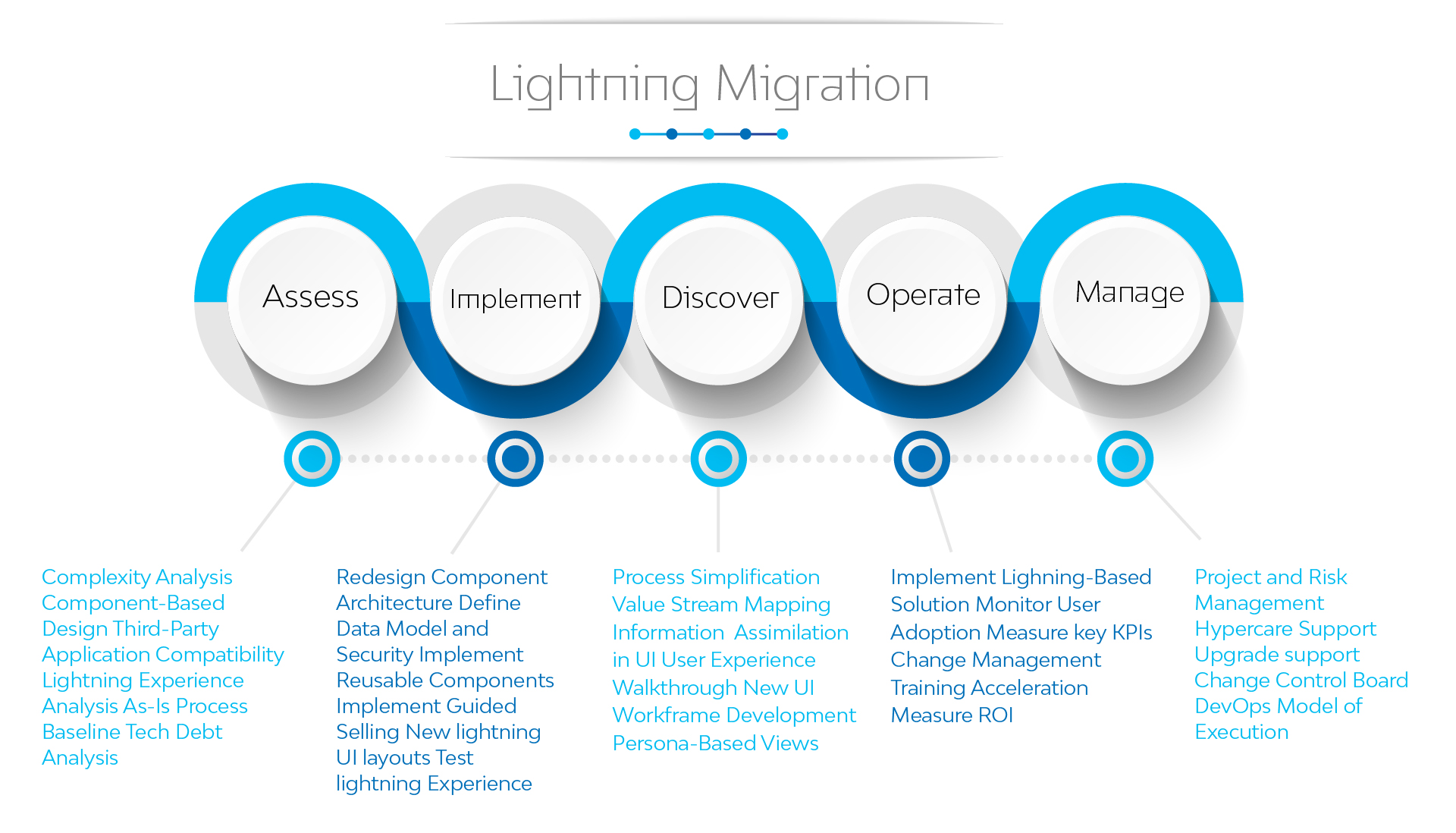 Lightning Migration

Assess

Implement

Discover

Operate

Manage

Complexity Analysis Component-Based Design Third-Party Application Compatibility Lightning Experience Analysis As-Is Process Baseline Tech Debt Analysis

Redesign Component Architecture Define Data Model and Security Implement Reusable Components Implement Guided Selling New lightning UI layouts Test lightning Experience

Process Simplification Value Stream Mapping Information Assimilation in UI User Experience Walkthrough New UI Workframe Development Persona-Based Views

Implement Lighning-Based Solution Monitor User Adoption Measure key KPIs Change Management Training Acceleration Measure ROI

Project and Risk Management Hypercare Support Upgrade support Change Control Board DevOps Model of Execution